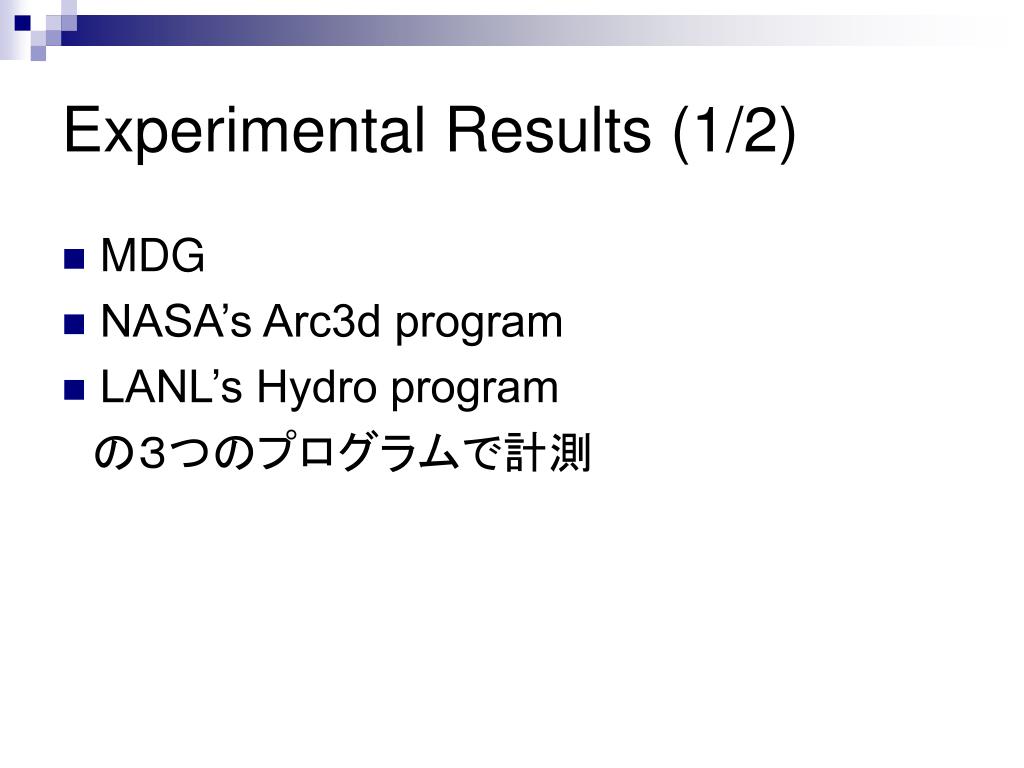 Experimental Results (1/2)

MDG
NASA’s Arc3d program
LANL’s Hydro program
の３つのプログラムで計測